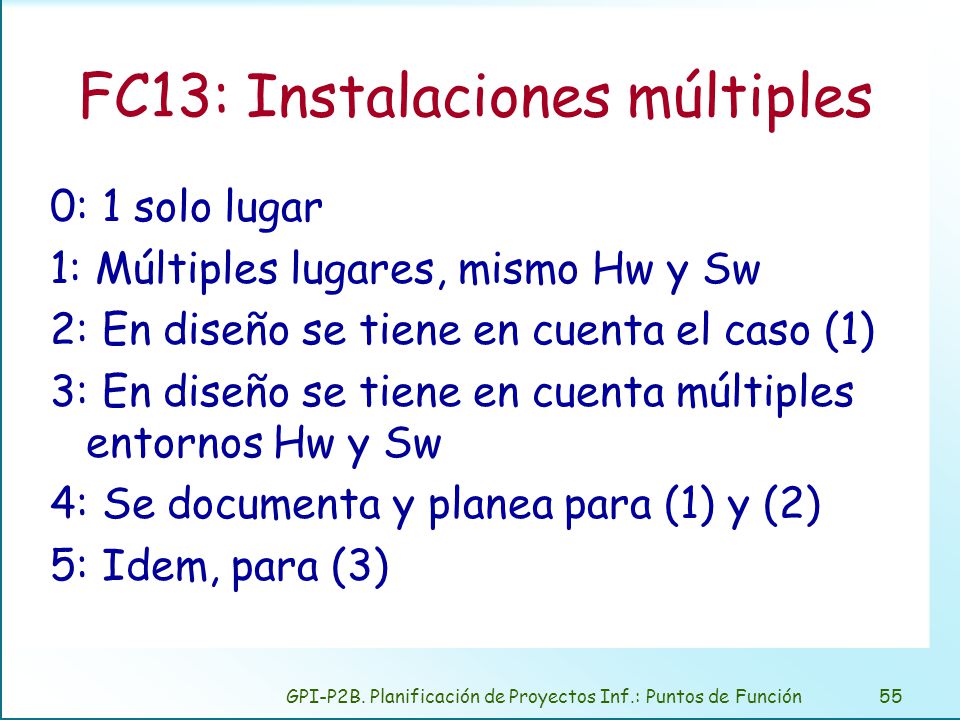 FC13: Instalaciones múltiples

0: 1 solo lugar

1: Múltiples lugares, mismo Hw y Sw

2: En diseño se tiene en cuenta el caso (1)

3: En diseño se tiene en cuenta múltiples entornos Hw y Sw

4: Se documenta y planea para (1) y (2)

5: Idem, para (3)

GPI-P2B. Planificación de Proyectos Inf.: Puntos de Función 55